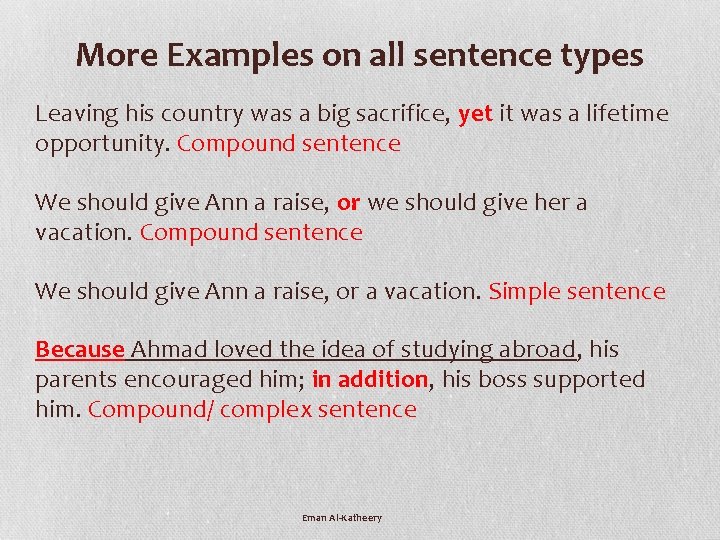 More Examples on all sentence types

Leaving his country was a big sacrifice, yet it was a lifetime opportunity. Compound sentence

We should give Ann a raise, or we should give her a vacation. Compound sentence

We should give Ann a raise, or a vacation. Simple sentence

Because Ahmad loved the idea of studying abroad, his parents encouraged him; in addition, his boss supported him. Compound/ complex sentence

Eman Al-Katheery